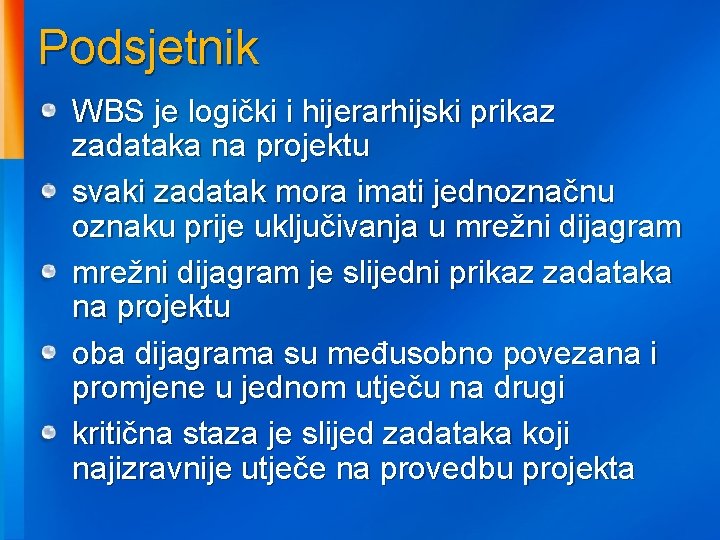 Podsjetnik

WBS je logički i hijerarhijski prikaz zadataka na projektu

svaki zadatak mora imati jednoznačnu oznaku prije uključivanja u mrežni dijagram

mrežni dijagram je slijedni prikaz zadataka na projektu

oba dijagrama su međusobno povezana i promjene u jednom utječu na drugi

kritična staza je slijed zadataka koji najizravnije utječe na provedbu projekta